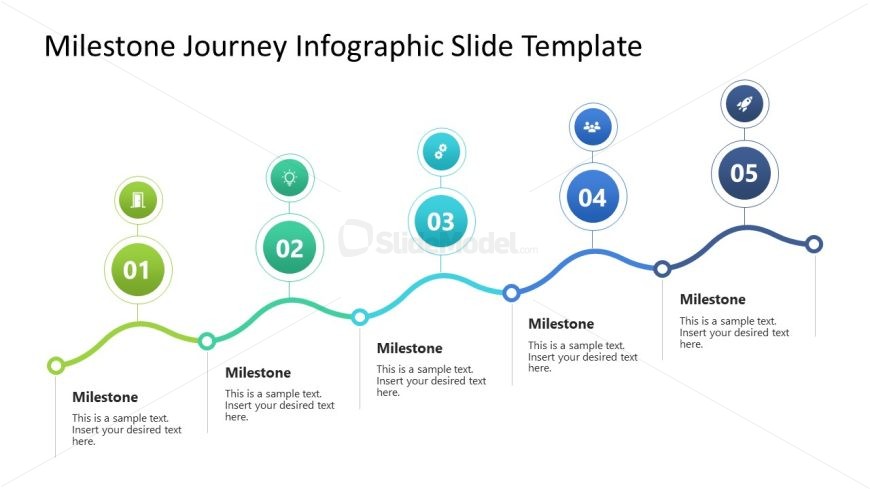 Milestone Journey Infographic Slide Template

01

02

03

04

05

SlideModel.com

Milestone
This is a sample text. Insert your desired text here.

Milestone
This is a sample text. Insert your desired text here.

Milestone
This is a sample text. Insert your desired text here.

Milestone
This is a sample text. Insert your desired text here.

Milestone
This is a sample text. Insert your desired text here.